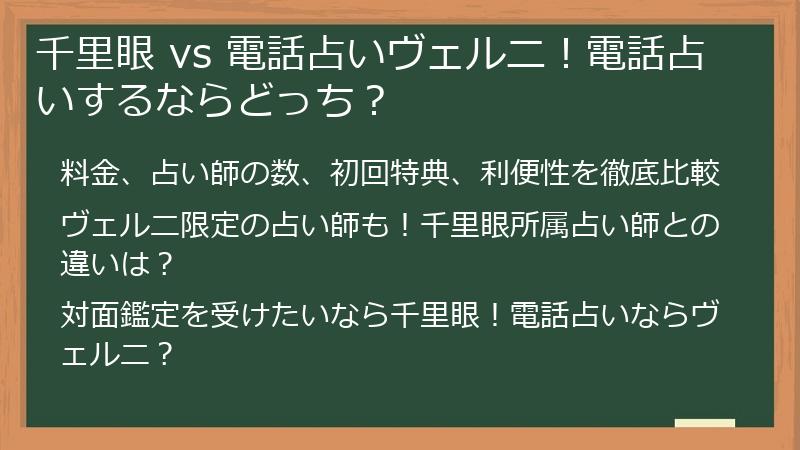 千里眼 vs 電話占いヴェルニ！電話占いするならどっち？

料金、占い師の数、初回特典、利便性を徹底比較

ヴェルニ限定の占い師も！千里眼所属占い師との違いは？

対面鑑定を受けたいなら千里眼！電話占いならヴェルニ？